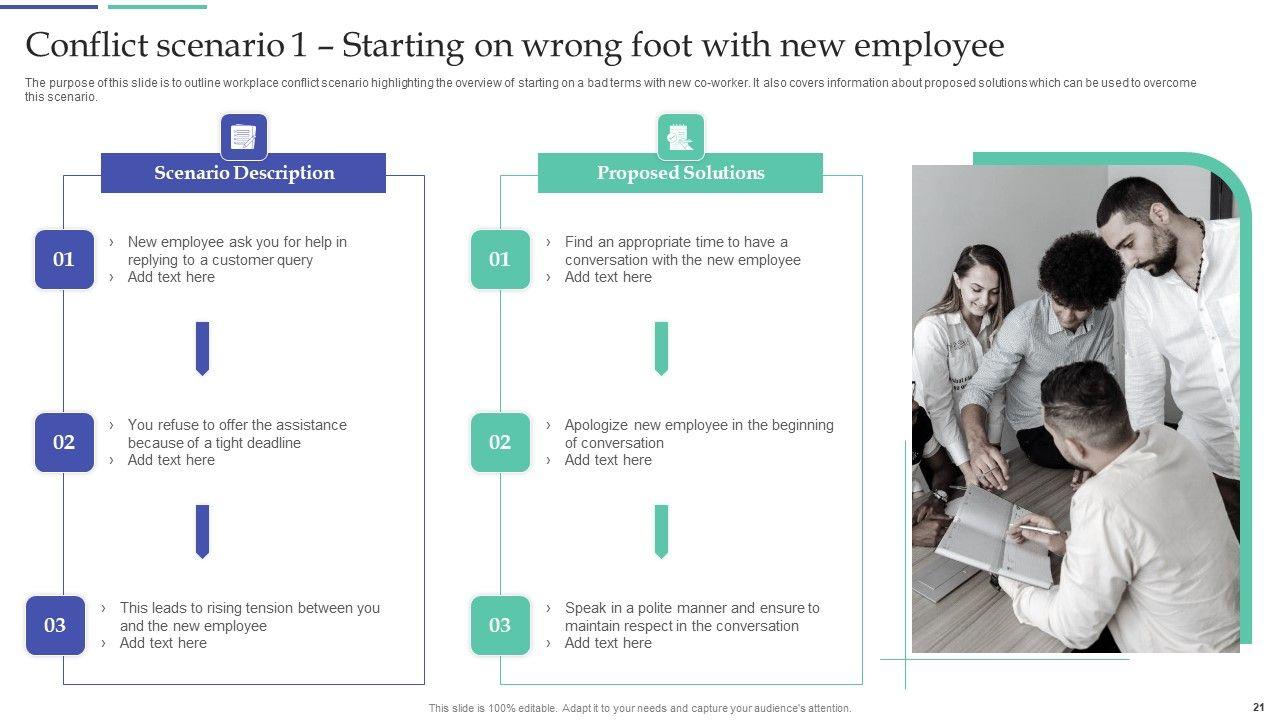 Conflict scenario 1 – Starting on wrong foot with new employee

The purpose of this slide is to outline workplace conflict scenario highlighting the overview of starting on a bad terms with new co-worker. It also covers information about proposed solutions which can be used to overcome this scenario.

Scenario Description

01
› New employee ask you for help in replying to a customer query
› Add text here

02
› You refuse to offer the assistance because of a tight deadline
› Add text here

03
› This leads to rising tension between you and the new employee
› Add text here

Proposed Solutions

01
› Find an appropriate time to have a conversation with the new employee
› Add text here

02
› Apologize new employee in the beginning of conversation
› Add text here

03
› Speak in a polite manner and ensure to maintain respect in the conversation
› Add text here

This slide is 100% editable. Adapt it to your needs and capture your audience's attention.

21